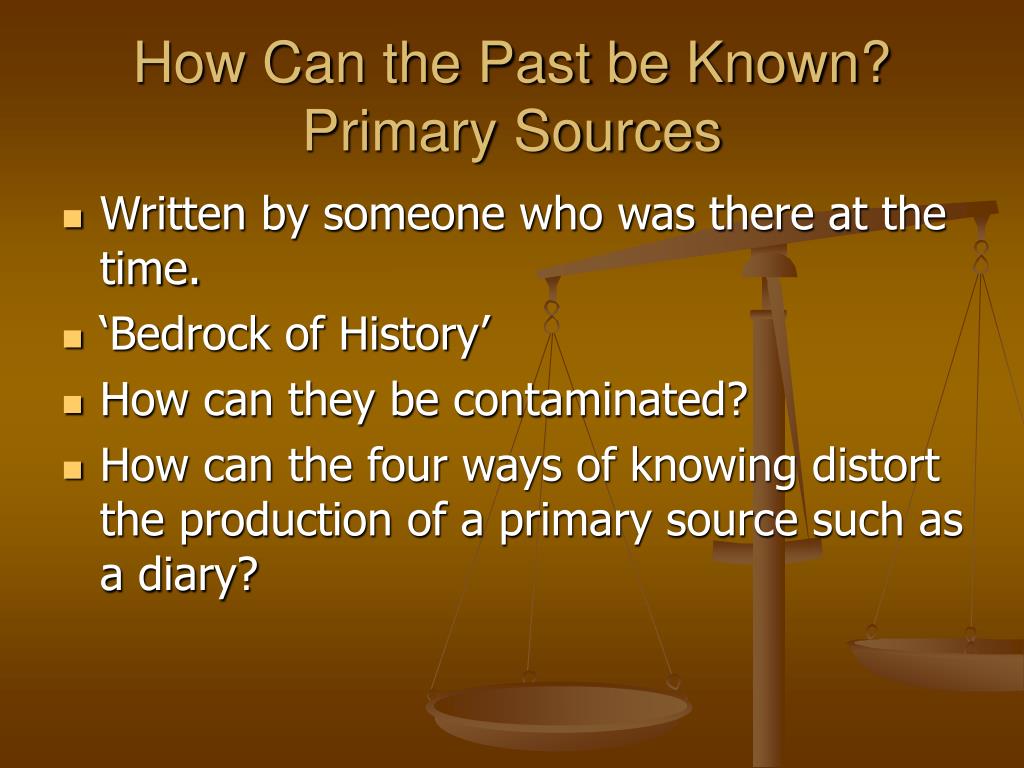 How Can the Past be Known? Primary Sources

- Written by someone who was there at the time.
- ‘Bedrock of History’
- How can they be contaminated?
- How can the four ways of knowing distort the production of a primary source such as a diary?